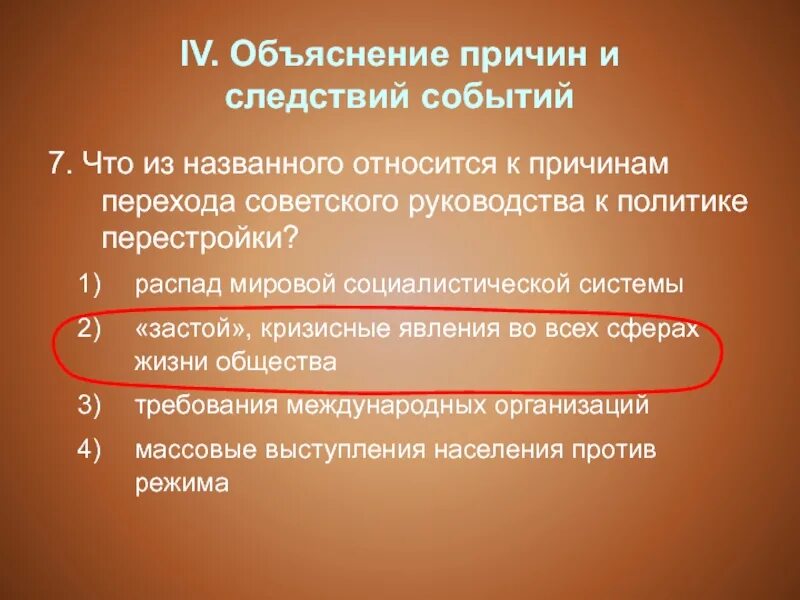 IV. Объяснение причин и следствий событий

7. Что из названного относится к причинам перехода советского руководства к политике перестройки?

1) распад мировой социалистической системы

2) «застой», кризисные явления во всех сферах жизни общества

3) требования международных организаций

4) массовые выступления населения против режима